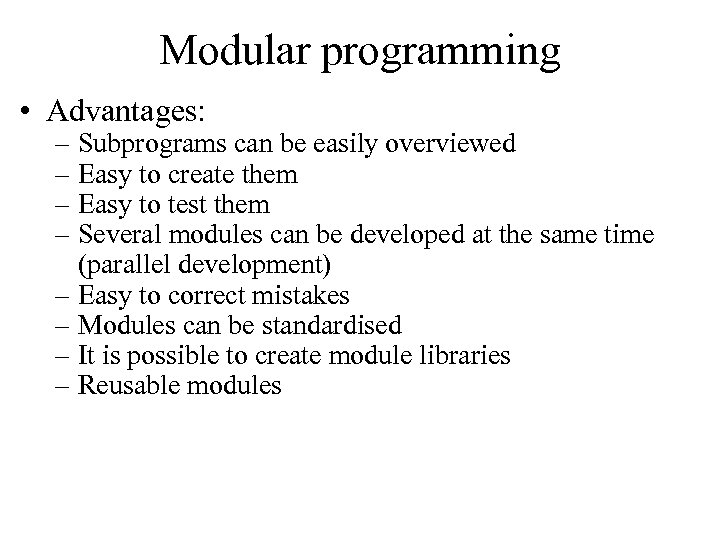 Modular programming

• Advantages:
– Subprograms can be easily overviewed
– Easy to create them
– Easy to test them
– Several modules can be developed at the same time (parallel development)
– Easy to correct mistakes
– Modules can be standardised
– It is possible to create module libraries
– Reusable modules